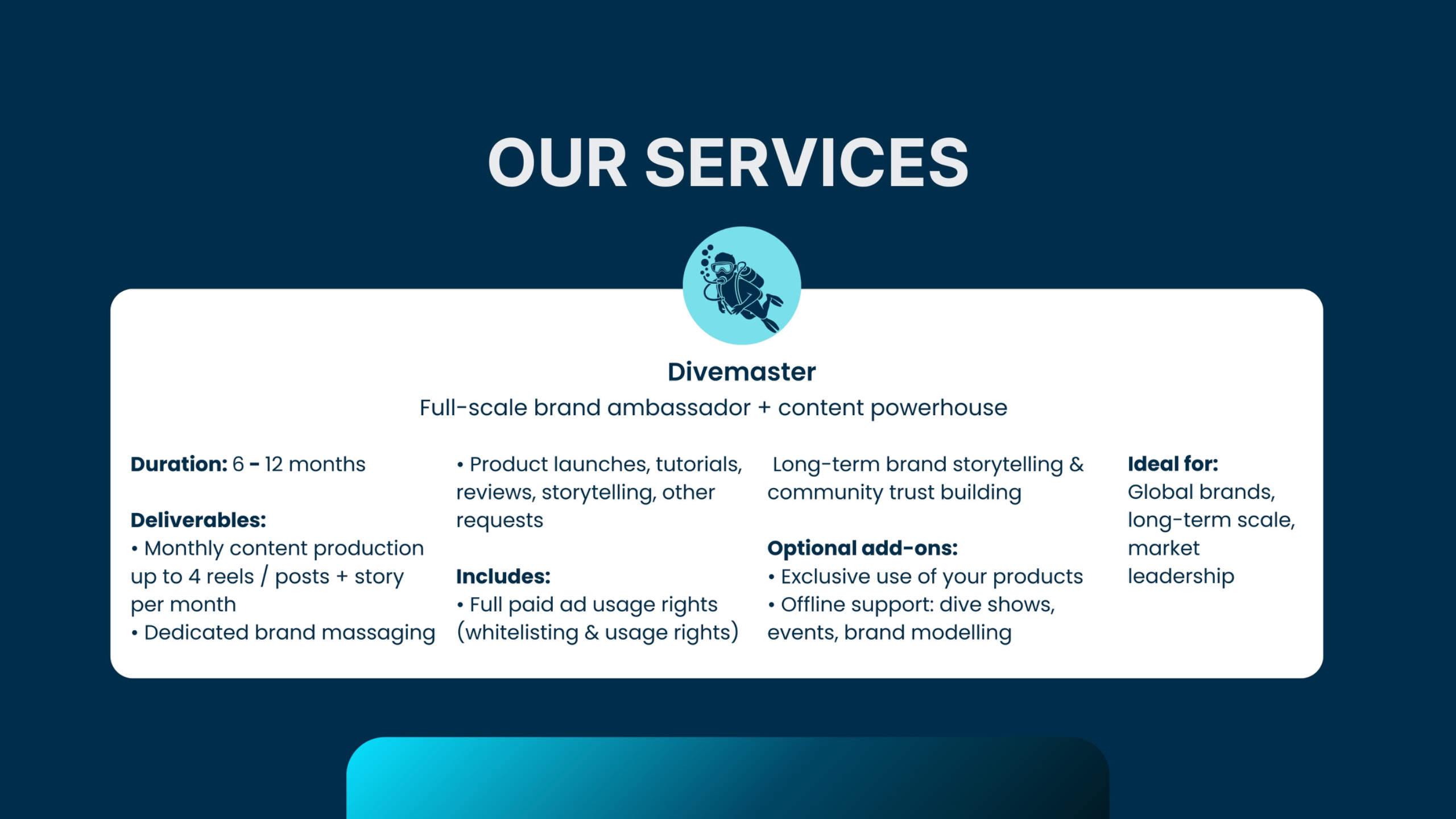 OUR SERVICES

Divemaster
Full-scale brand ambassador + content powerhouse

Duration: 6 - 12 months

Deliverables:
• Monthly content production up to 4 reels / posts + story per month
• Dedicated brand massaging

• Product launches, tutorials, reviews, storytelling, other requests

Includes:
• Full paid ad usage rights (whitelisting & usage rights)

Long-term brand storytelling & community trust building

Optional add-ons:
• Exclusive use of your products
• Offline support: dive shows, events, brand modelling

Ideal for:
Global brands, long-term scale, market leadership